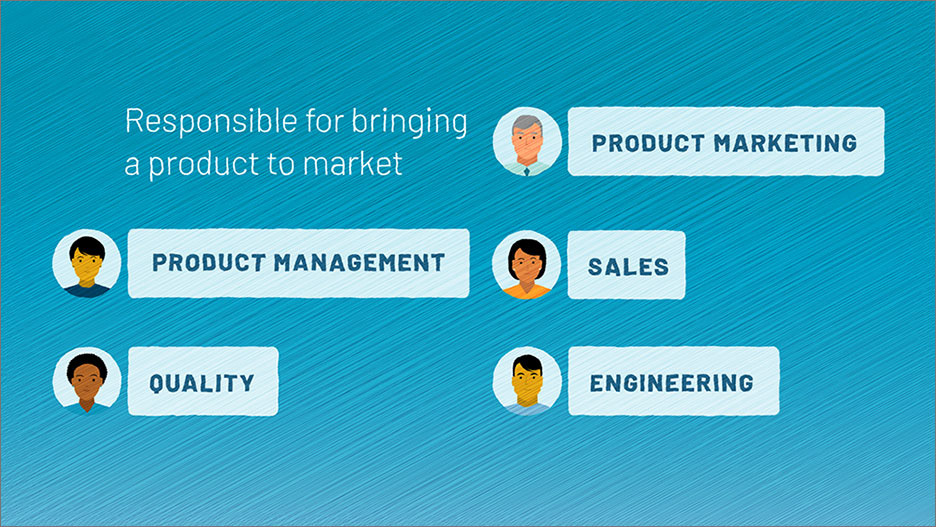 Responsible for bringing a product to market

PRODUCT MARKETING

PRODUCT MANAGEMENT

SALES

QUALITY

ENGINEERING